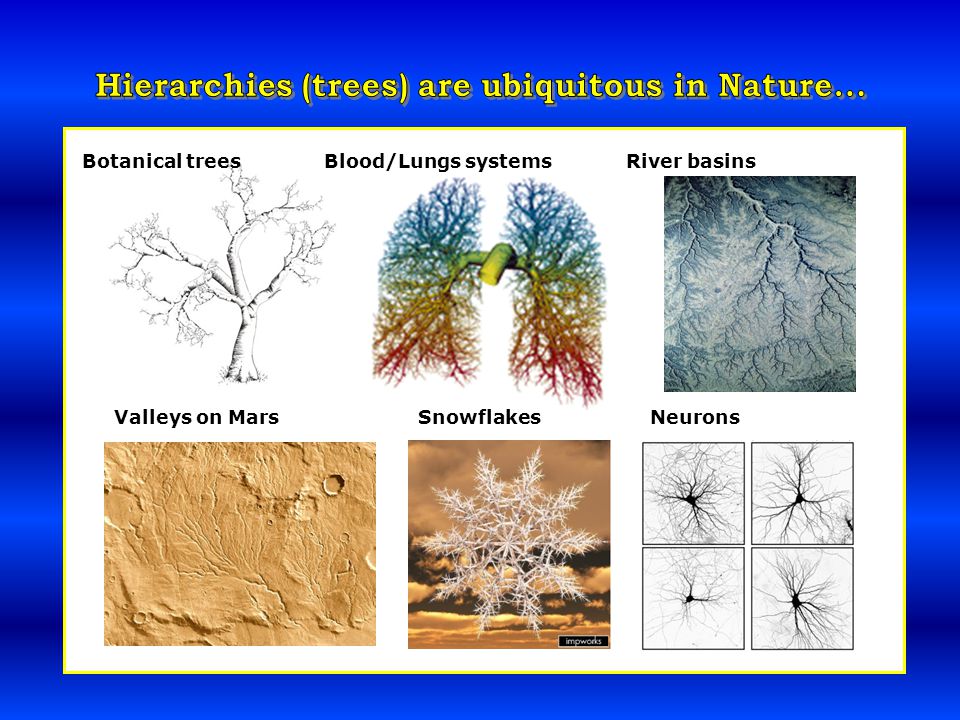 Hierarchies (trees) are ubiquitous in Nature…

Botanical trees

Blood/Lungs systems

River basins

Valleys on Mars

Snowflakes

impworks

Neurons